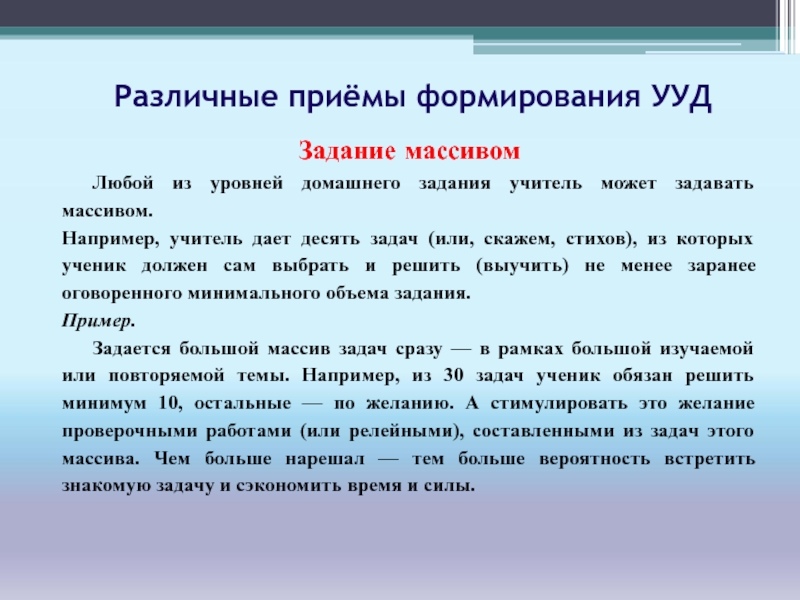 Различные приёмы формирования УУД

Задание массивом

Любой из уровней домашнего задания учитель может задавать массивом.
Например, учитель дает десять задач (или, скажем, стихов), из которых ученик должен сам выбрать и решить (выучить) не менее заранее оговоренного минимального объема задания.
Пример.

Задается большой массив задач сразу — в рамках большой изучаемой или повторяемой темы. Например, из 30 задач ученик обязан решить минимум 10, остальные — по желанию. А стимулировать это желание проверочными работами (или релейными), составленными из задач этого массива. Чем больше нарешал — тем больше вероятность встретить знакомую задачу и сэкономить время и силы.